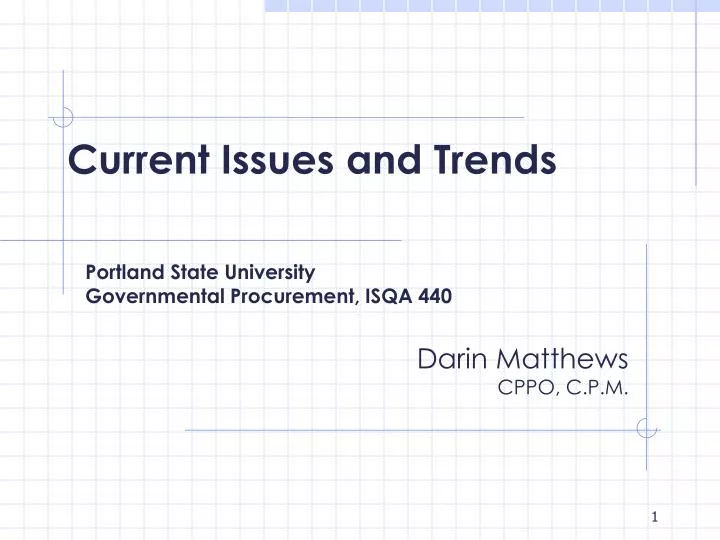 Current Issues and Trends

Portland State University
Governmental Procurement, ISQA 440

Darin Matthews
CPPO, C.P.M.

1